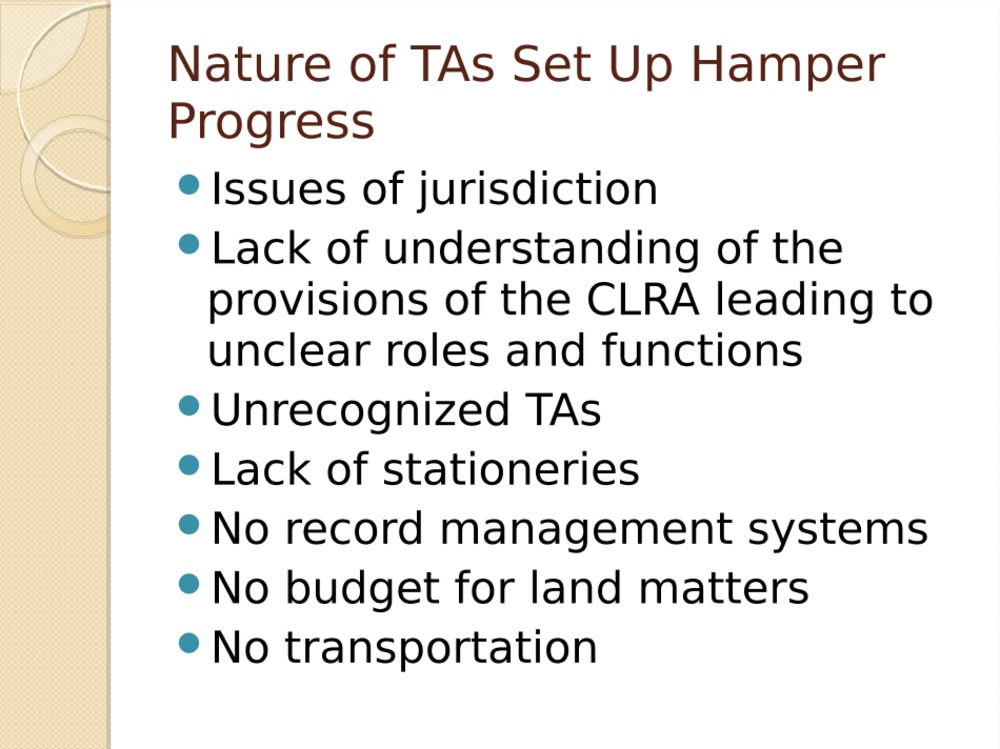 Nature of TAs Set Up Hamper Progress

- Issues of jurisdiction
- Lack of understanding of the provisions of the CLRA leading to unclear roles and functions
- Unrecognized TAs
- Lack of stationeries
- No record management systems
- No budget for land matters
- No transportation